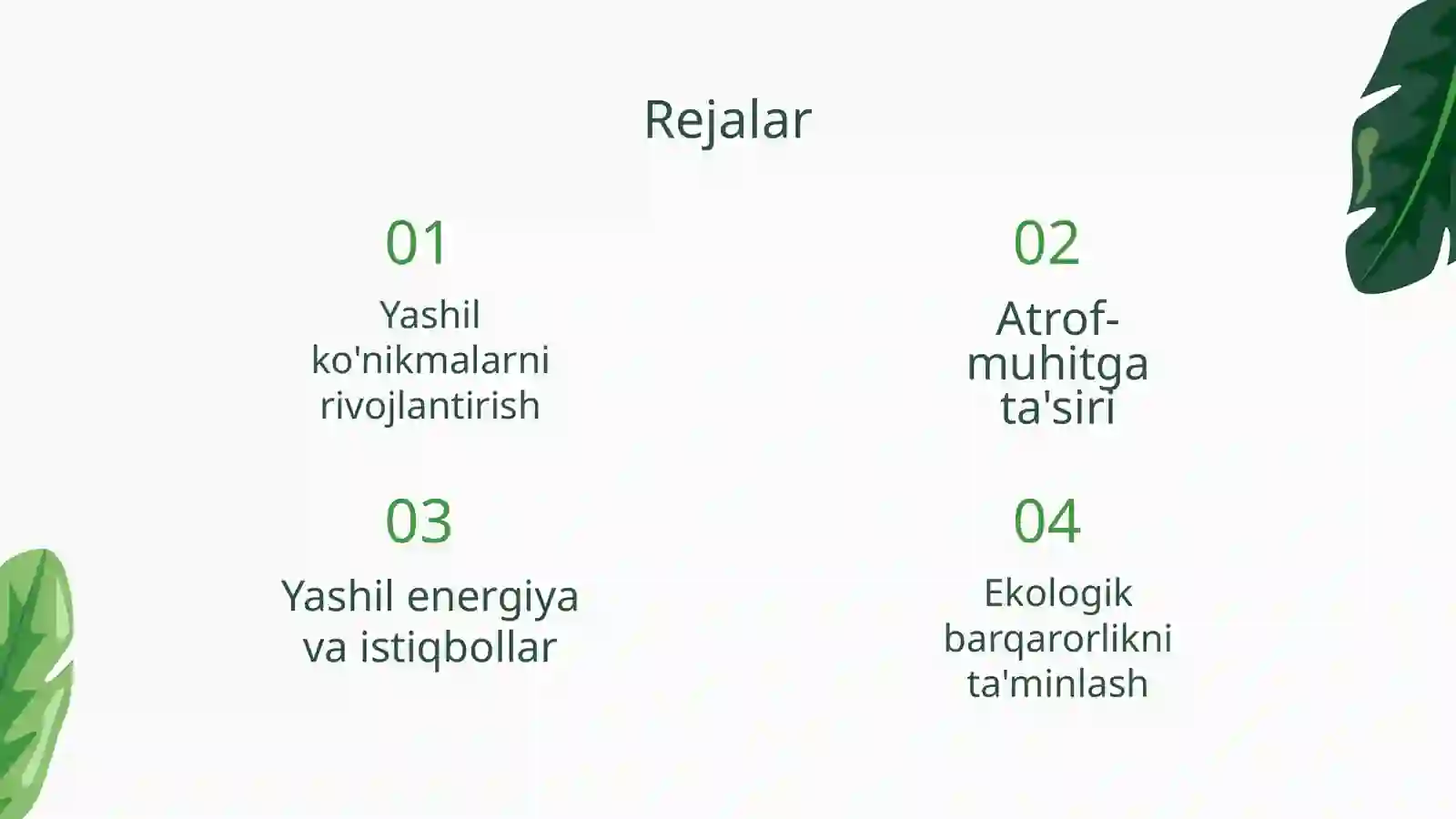 Rejalar

01

Yashil ko'nikmalarni rivojlantirish

02

Atrof-muhitga ta'siri

03

Yashil energiya va istiqbollar

04

Ekologik barqarorlikni ta'minlash